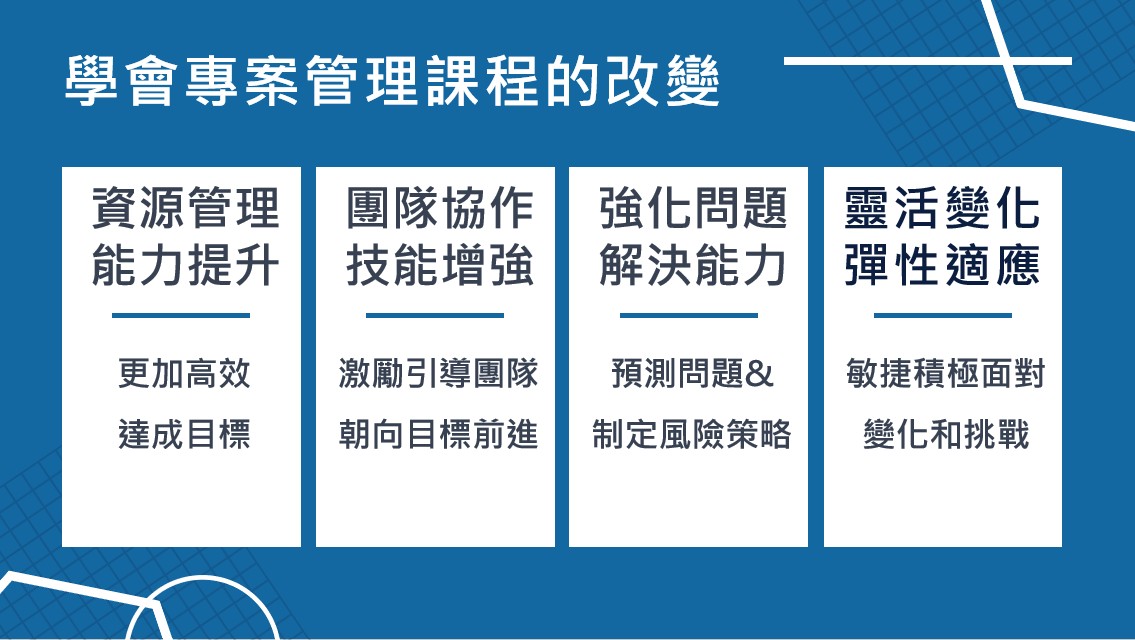 學會專案管理課程的改變

資源管理能力提升

更加高效
達成目標

團隊協作技能增強

激勵引導團隊
朝向目標前進

強化問題解決能力

預測問題&
制定風險策略

靈活變化彈性適應

敏捷積極面對
變化和挑戰